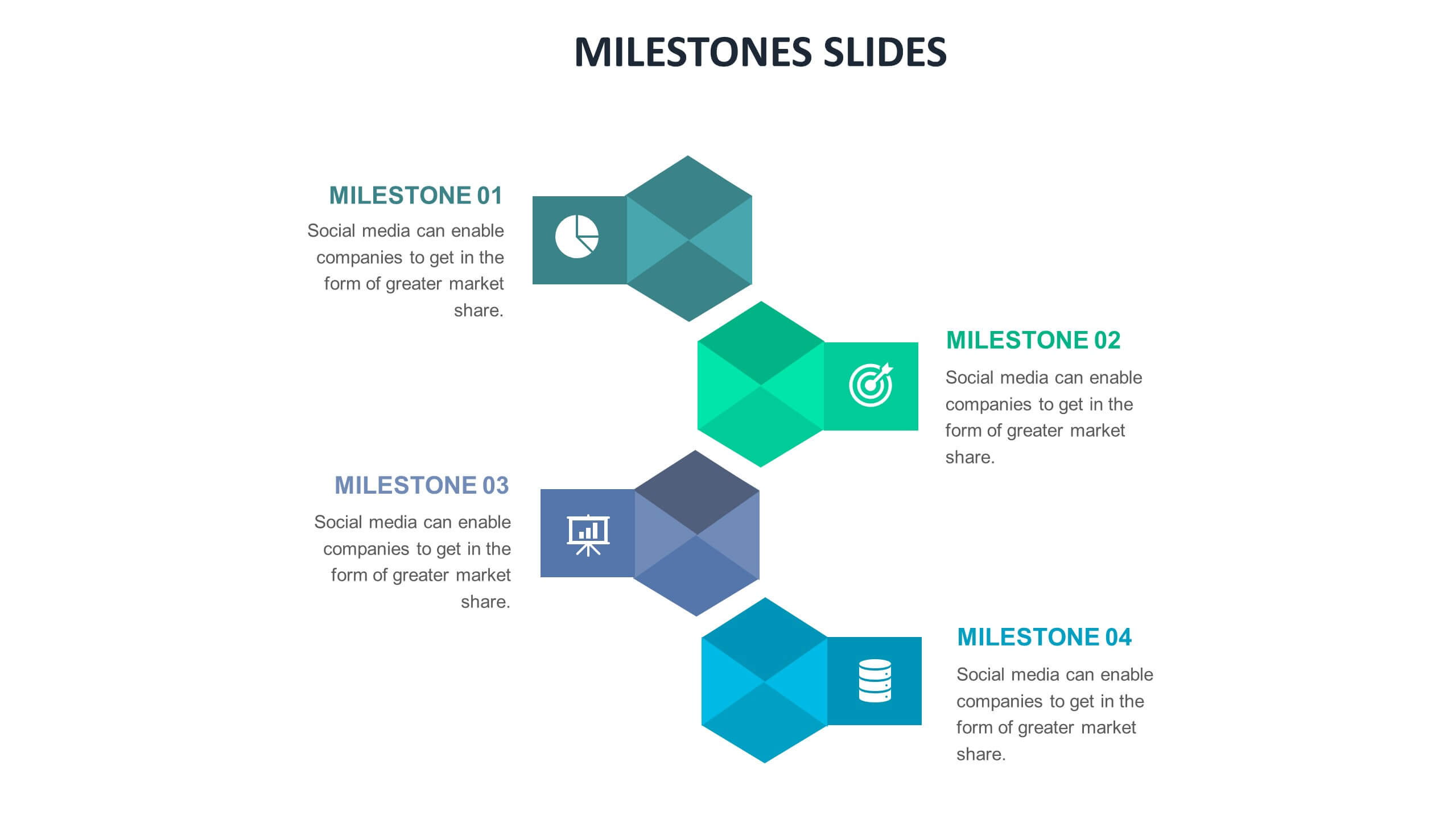 MILESTONES SLIDES

MILESTONE 01

Social media can enable companies to get in the form of greater market share.

MILESTONE 02

Social media can enable companies to get in the form of greater market share.

MILESTONE 03

Social media can enable companies to get in the form of greater market share.

MILESTONE 04

Social media can enable companies to get in the form of greater market share.